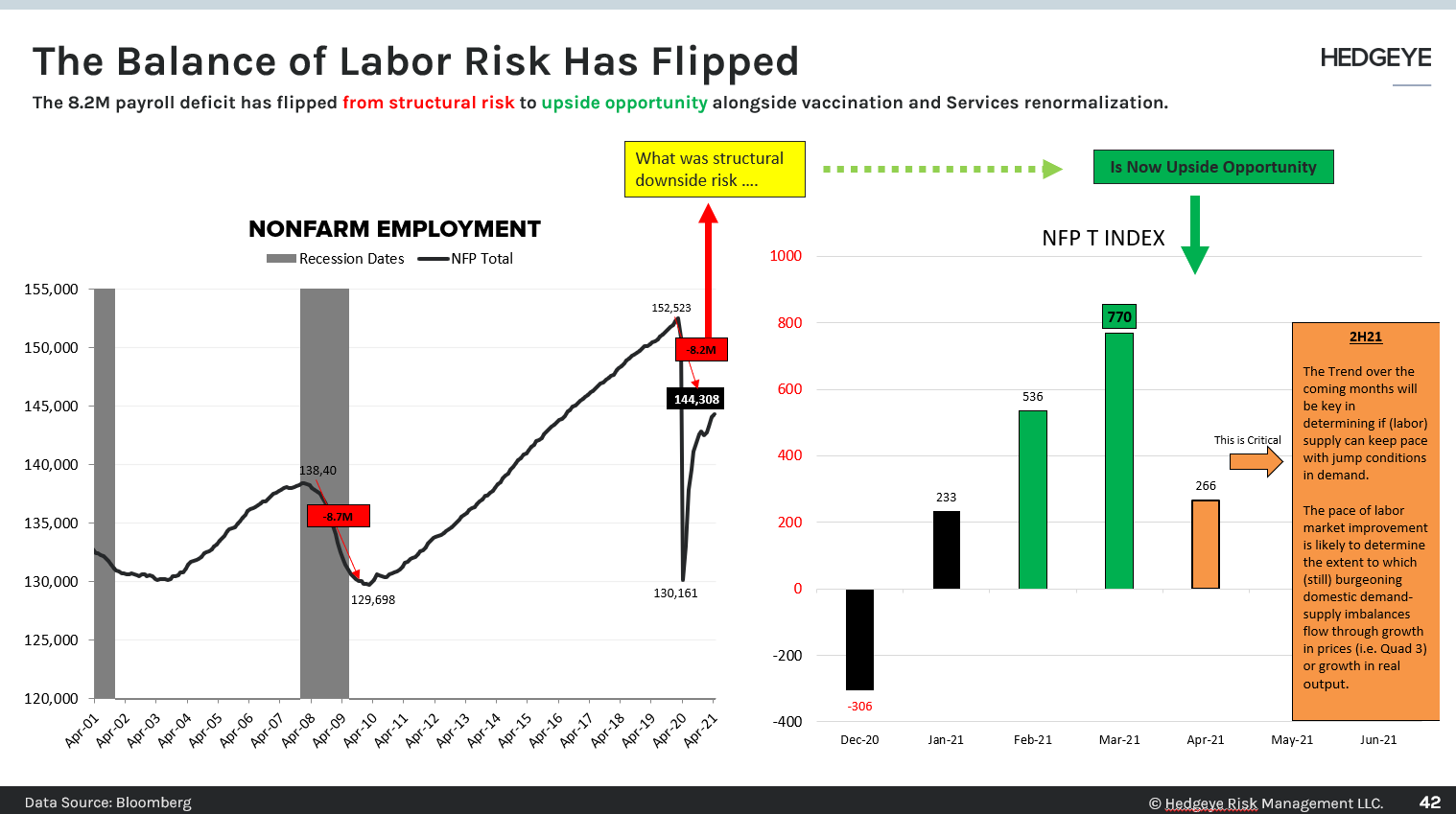 The Balance of Labor Risk Has Flipped

HEDGEYE

The 8.2M payroll deficit has flipped from structural risk to upside opportunity alongside vaccination and Services renormalization.

What was structural downside risk ....

Is Now Upside Opportunity

NONFARM EMPLOYMENT

Recession Dates NFP Total

155,000
150,000
145,000
140,000
135,000
130,000
125,000
120,000

152,523
-8.2M
144,308
138,40
-8.7M
129,698
130,161

Apr-01 Apr-02 Apr-03 Apr-04 Apr-05 Apr-06 Apr-07 Apr-08 Apr-09 Apr-10 Apr-11 Apr-12 Apr-13 Apr-14 Apr-15 Apr-16 Apr-17 Apr-18 Apr-19 Apr-20 Apr-21

NFP T INDEX

1000
800
600
400
200
0
-200
-400

-306
233
536
770
266

This is Critical

Dec-20 Jan-21 Feb-21 Mar-21 Apr-21 May-21 Jun-21

2H21

The Trend over the coming months will be key in determining if (labor) supply can keep pace with jump conditions in demand.

The pace of labor market improvement is likely to determine the extent to which (still) burgeoning domestic demand-supply imbalances flow through growth in prices (i.e. Quad 3) or growth in real output.

Data Source: Bloomberg

© Hedgeye Risk Management LLC. 42